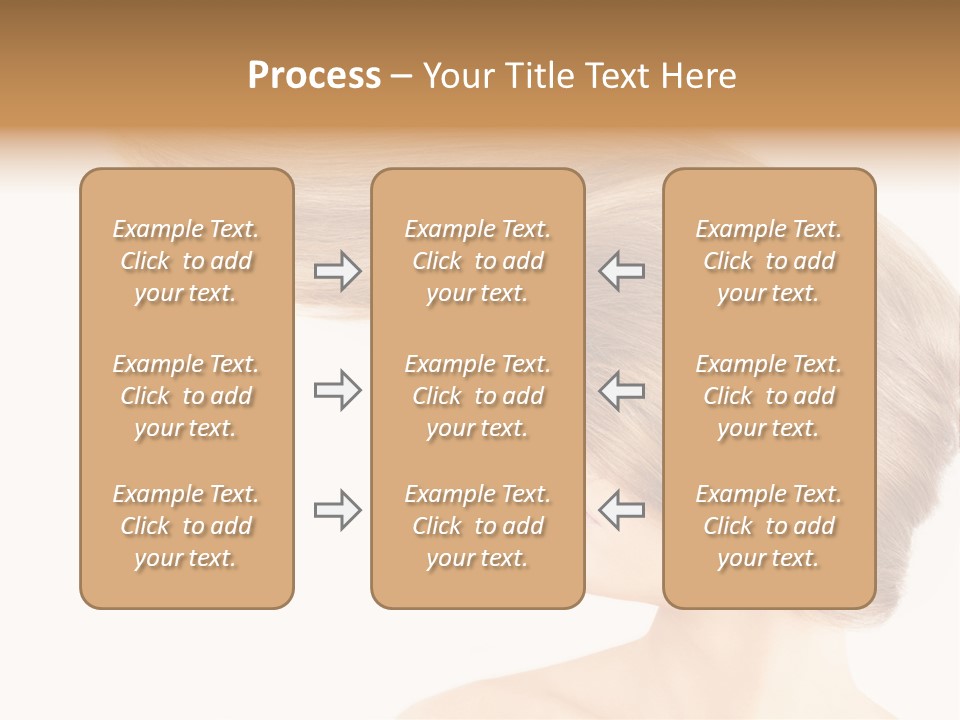 Process – Your Title Text Here

Example Text. Click to add your text.

Example Text. Click to add your text.

Example Text. Click to add your text.

Example Text. Click to add your text.

Example Text. Click to add your text.

Example Text. Click to add your text.

Example Text. Click to add your text.

Example Text. Click to add your text.

Example Text. Click to add your text.